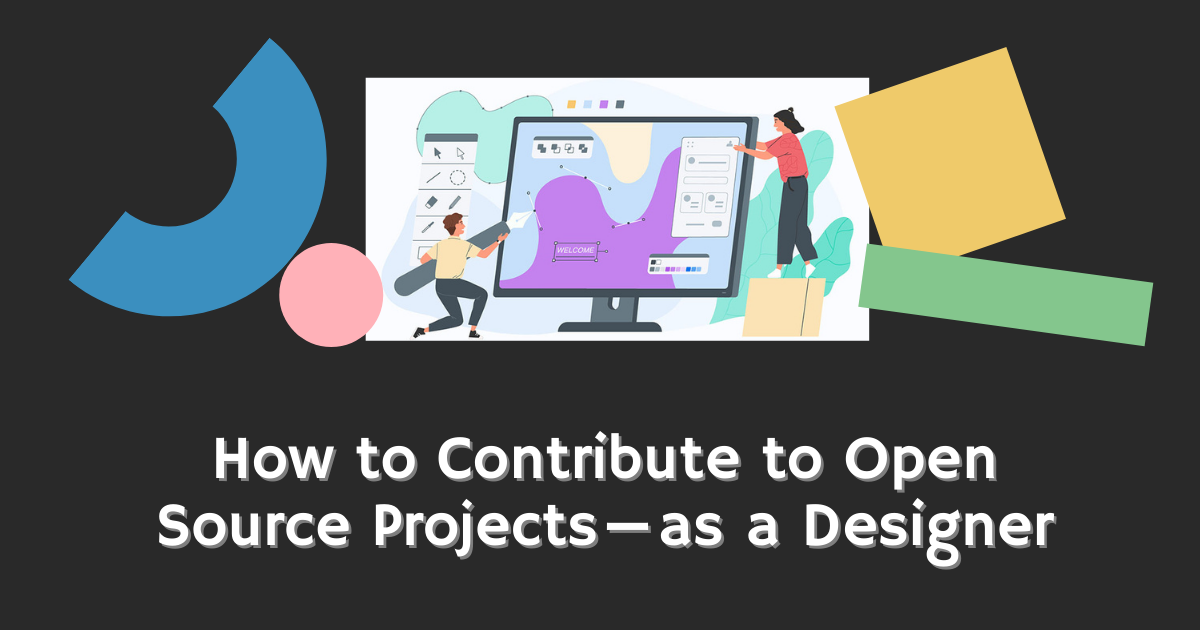 WELCOME

How to Contribute to Open Source Projects—as a Designer